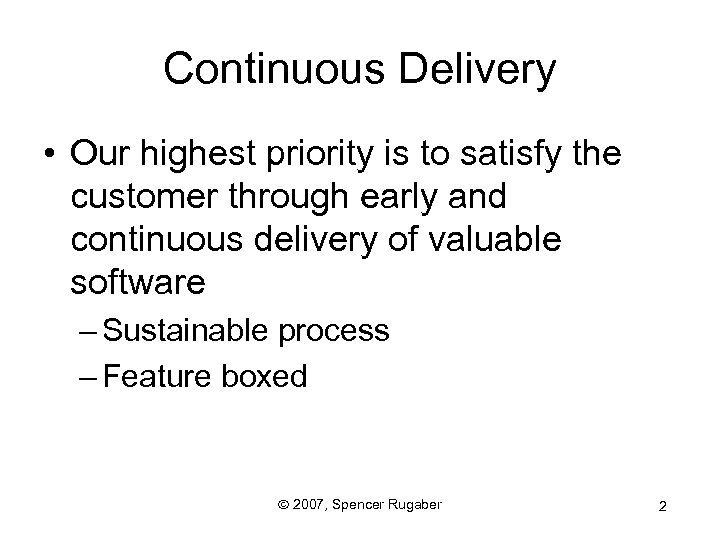 Continuous Delivery

• Our highest priority is to satisfy the customer through early and continuous delivery of valuable software

– Sustainable process

– Feature boxed

© 2007, Spencer Rugaber

2